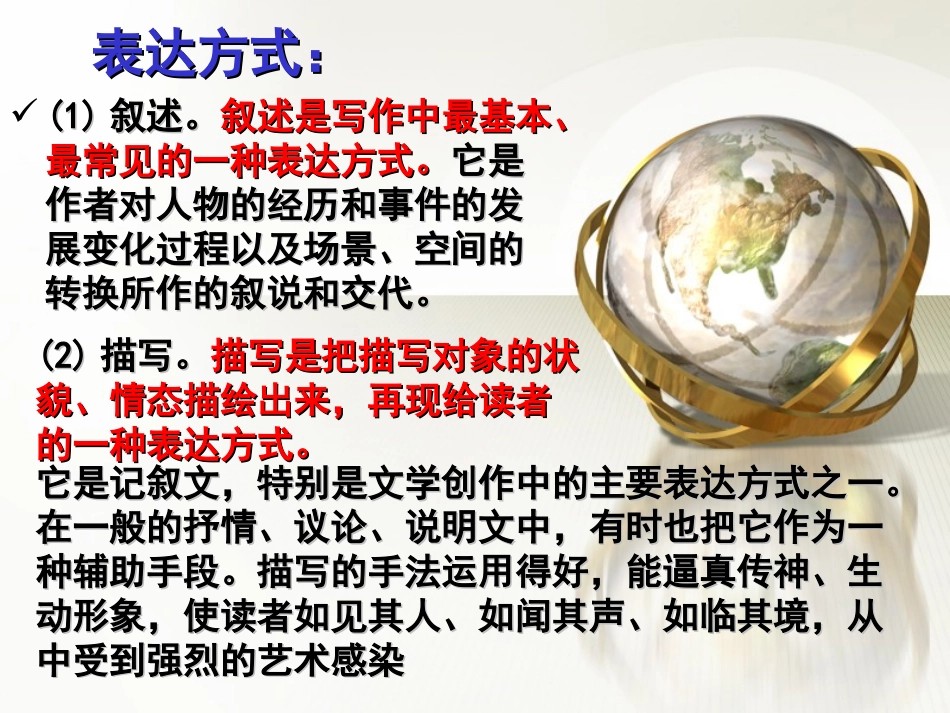 表达方式：

✓ (1) 叙述。叙述是写作中最基本、最常见的一种表达方式。它是作者对人物的经历和事件的发展变化过程以及场景、空间的转换所作的叙说和交代。

(2) 描写。描写是把描写对象的状貌、情态描绘出来，再现给读者的一种表达方式。
它是记叙文，特别是文学创作中的主要表达方式之一。在一般的抒情、议论、说明文中，有时也把它作为一种辅助手段。描写的手法运用得好，能逼真传神、生动形象，使读者如见其人、如闻其声、如临其境，从中受到强烈的艺术感染